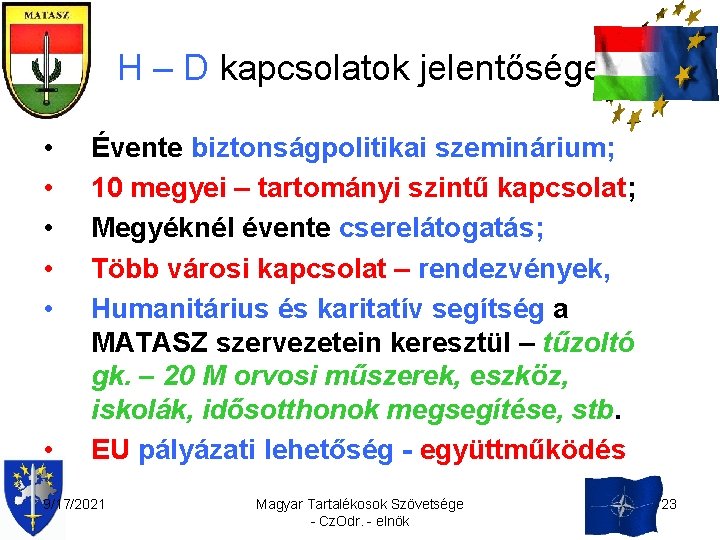 MATASZ

H – D kapcsolatok jelentősége

• Évente biztonságpolitikai szeminárium;
• 10 megyei – tartományi szintű kapcsolat;
• Megyéknél évente cserelátogatás;
• Több városi kapcsolat – rendezvények,
• Humanitárius és karitatív segítség a MATASZ szervezetein keresztül – tűzoltó gk. – 20 M orvosi műszerek, eszköz, iskolák, idősotthonok megsegítése, stb.
• EU pályázati lehetőség - együttműködés

9/17/2021

Magyar Tartalékosok Szövetsége - CzOdr. - elnök

23